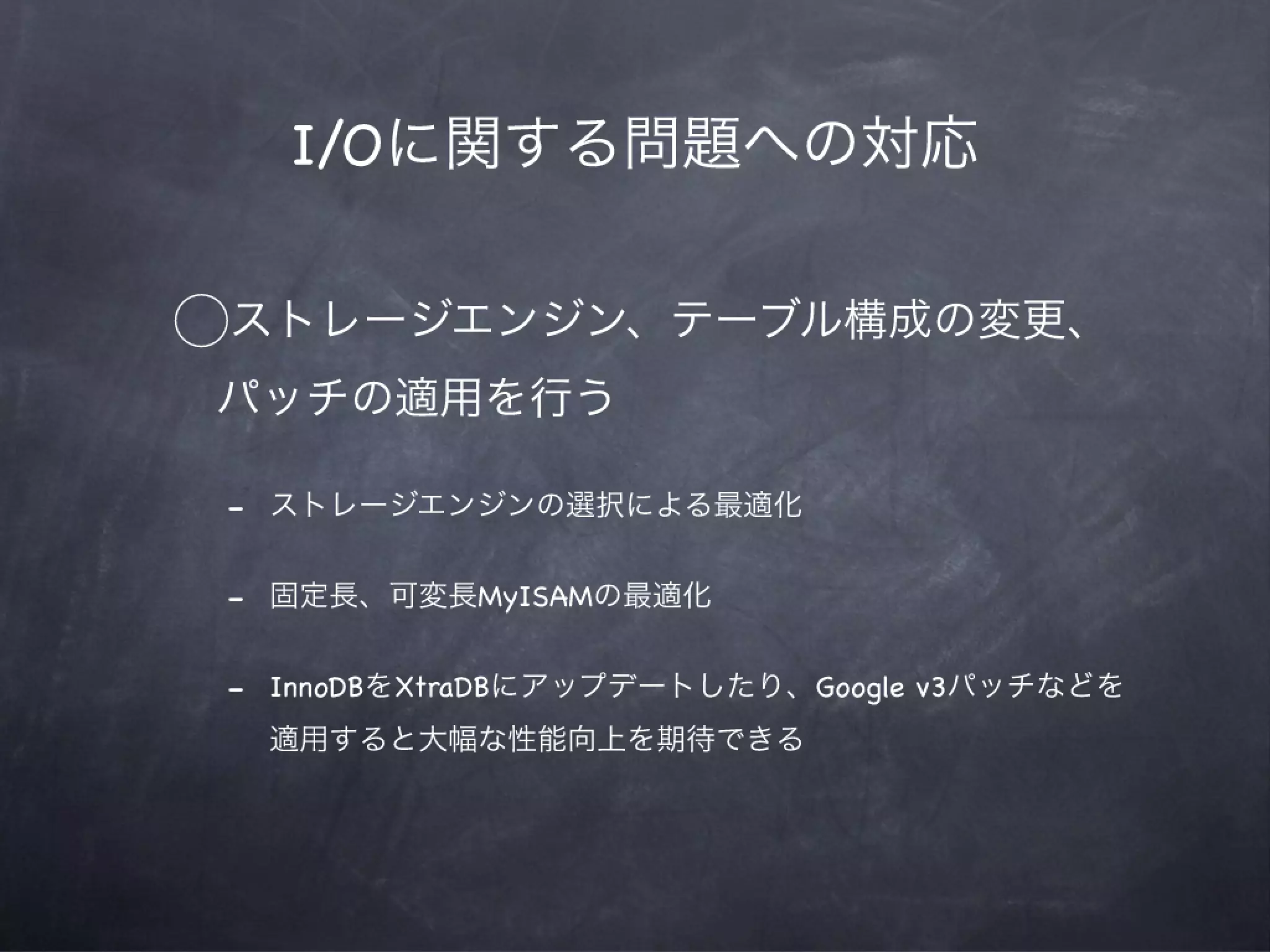 I/Oに関する問題への対応

◯ストレージエンジン、テーブル構成の変更、パッチの適用を行う

- ストレージエンジンの選択による最適化

- 固定長、可変長MyISAMの最適化

- InnoDBをXtraDBにアップデートしたり、Google v3パッチなどを適用すると大幅な性能向上を期待できる